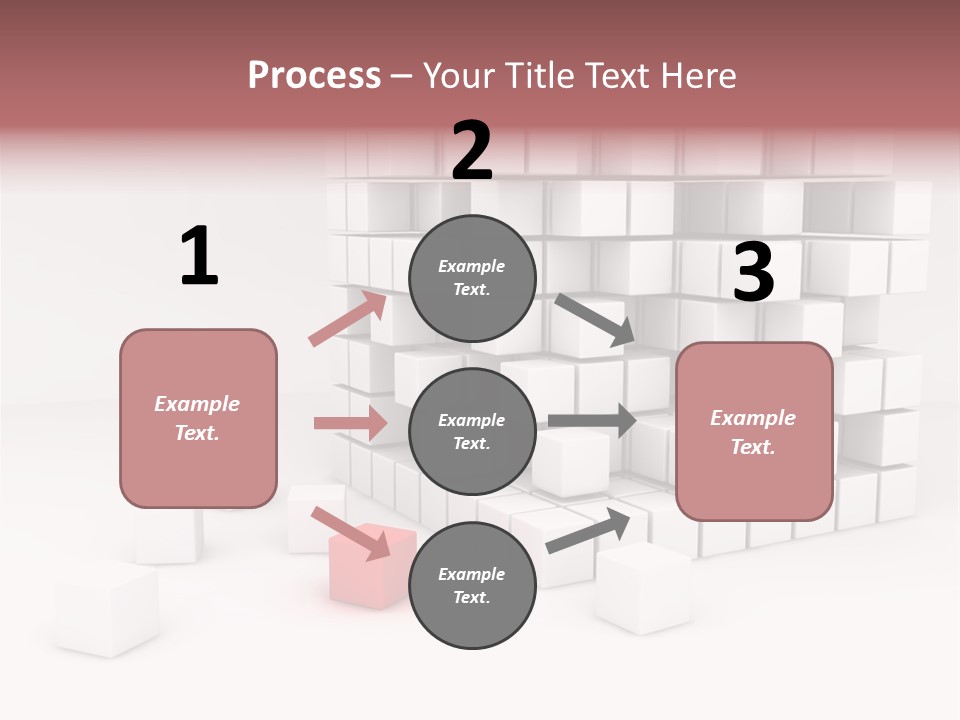 Process – Your Title Text Here

1

Example Text.

2

Example Text.

Example Text.

Example Text.

3

Example Text.